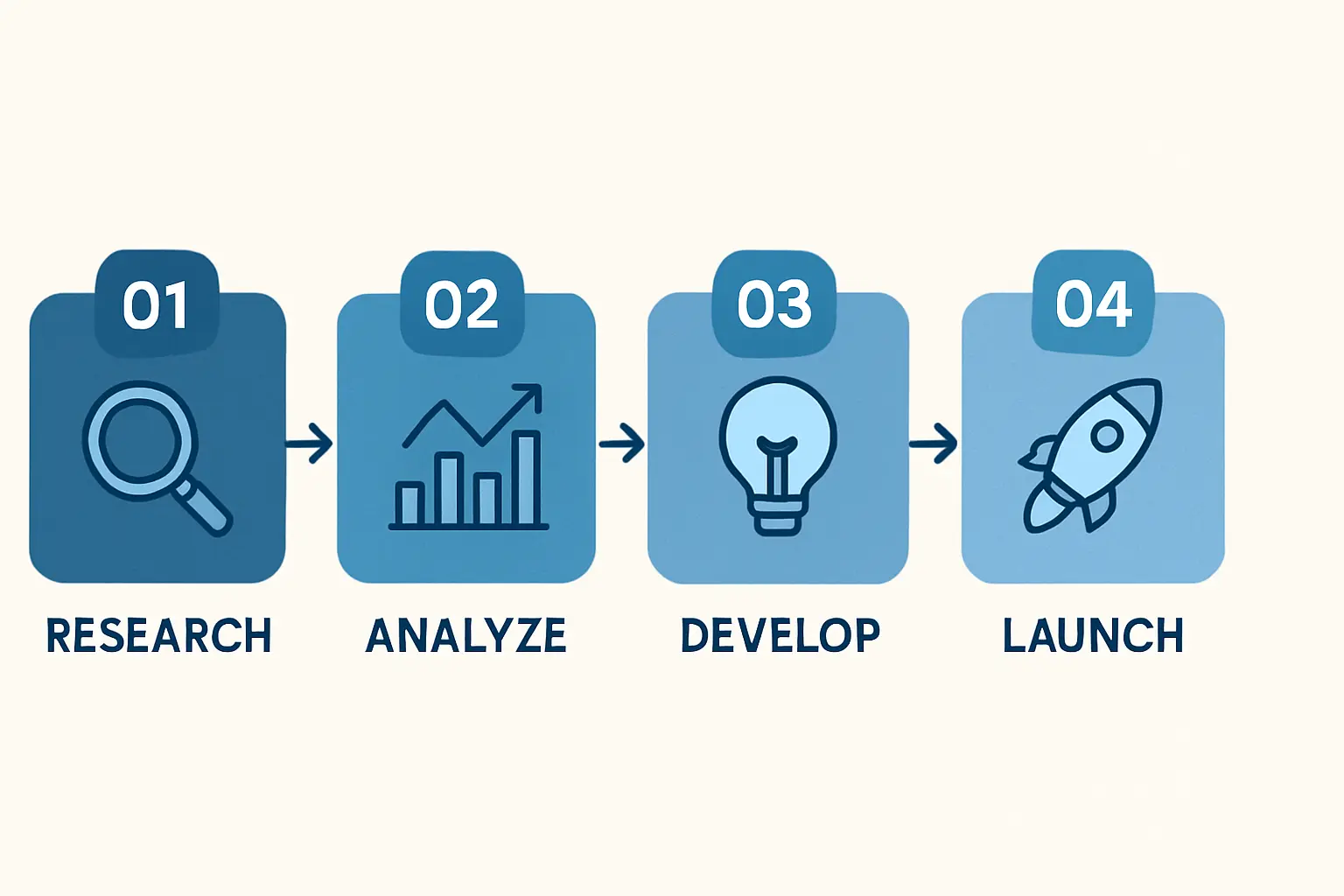 01

RESEARCH

02

ANALYZE

03

DEVELOP

04

LAUNCH